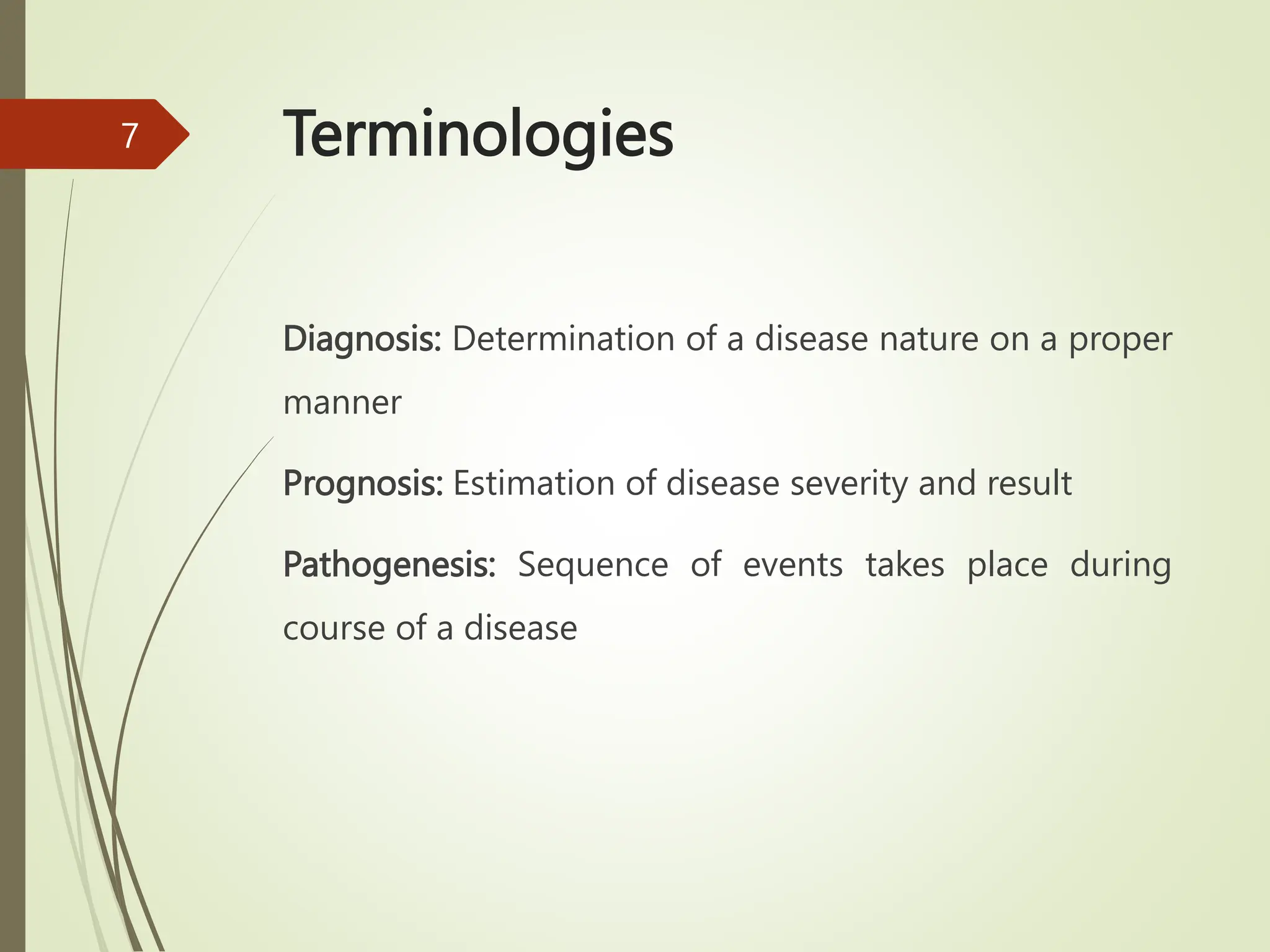 7

Terminologies

Diagnosis: Determination of a disease nature on a proper manner

Prognosis: Estimation of disease severity and result

Pathogenesis: Sequence of events takes place during course of a disease